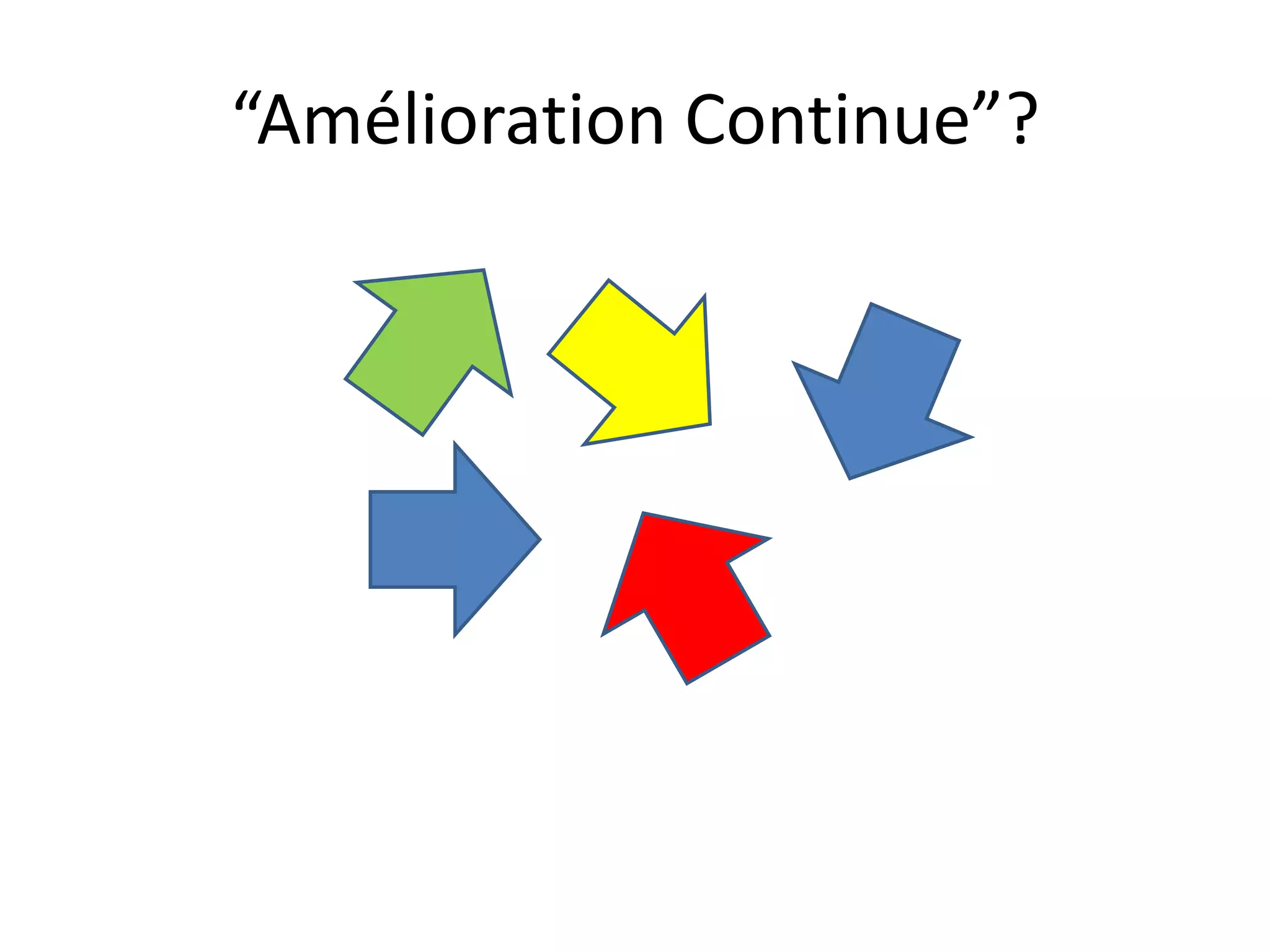 “Amélioration Continue”?